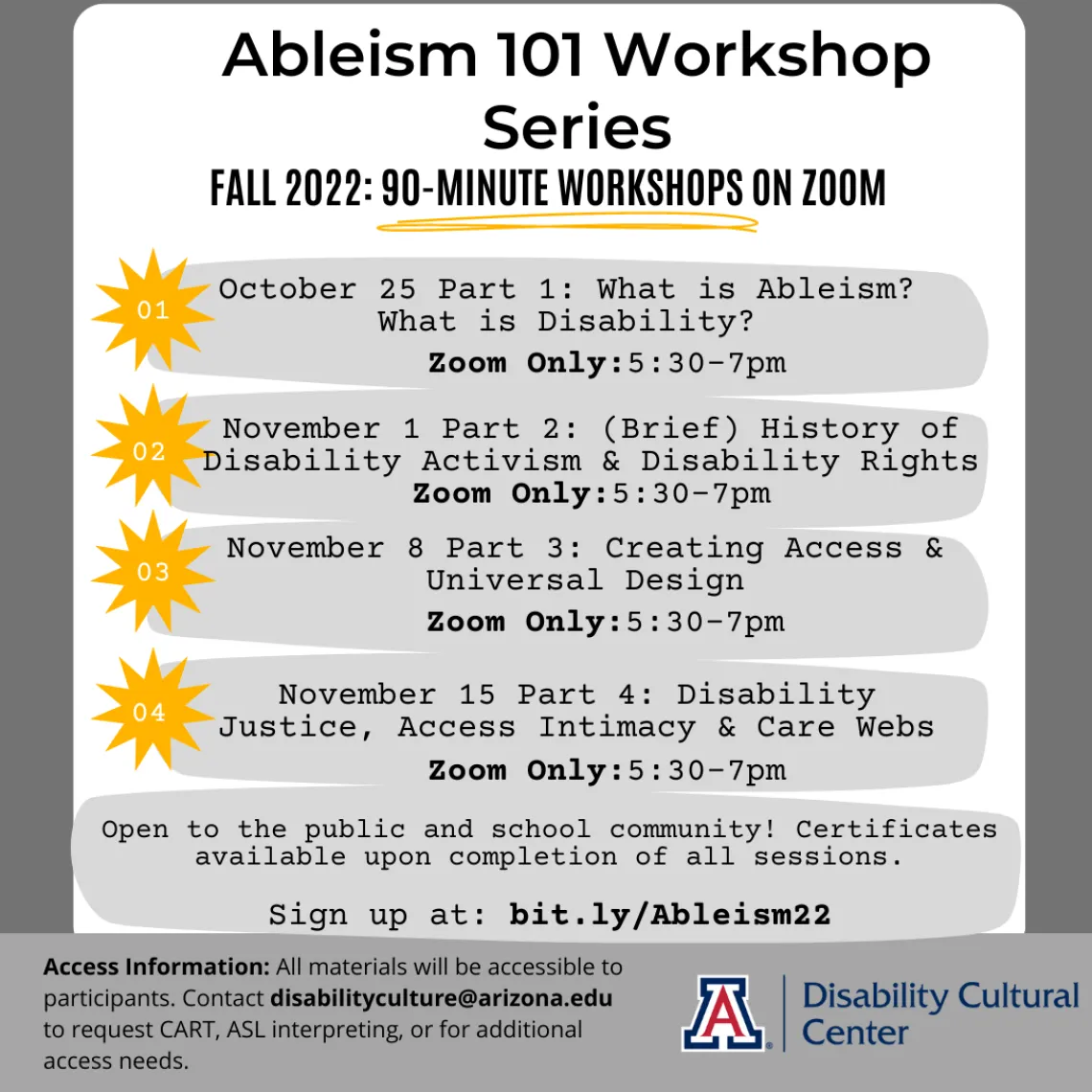 Ableism 101 Workshop Series

FALL 2022: 90-MINUTE WORKSHOPS ON ZOOM

01 October 25 Part 1: What is Ableism? What is Disability?

Zoom Only:5:30-7pm

02 November 1 Part 2: (Brief) History of Disability Activism & Disability Rights

Zoom Only:5:30-7pm

03 November 8 Part 3: Creating Access & Universal Design

Zoom Only:5:30-7pm

04 November 15 Part 4: Disability Justice, Access Intimacy & Care Webs

Zoom Only:5:30-7pm

Open to the public and school community! Certificates available upon completion of all sessions.

Sign up at: bit.ly/Ableism22

Access Information: All materials will be accessible to participants. Contact disabilityculture@arizona.edu to request CART, ASL interpreting, or for additional access needs.

A Disability Cultural Center